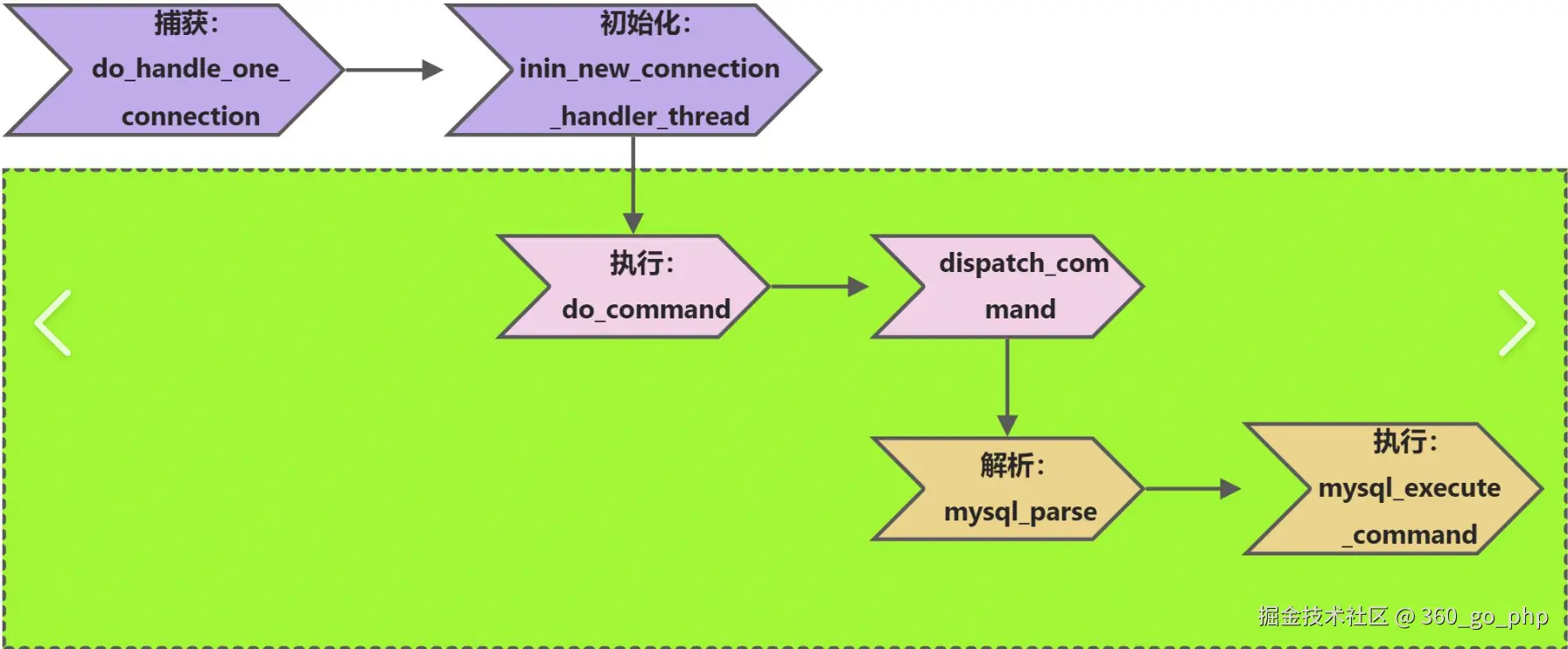 捕获：
do_handle_one_connection

初始化：
inin_new_connection_handler_thread

执行：
do_command

dispatch_command

解析：
mysql_parse

执行：
mysql_execute_command

掘金技术社区 @ 360_go_php